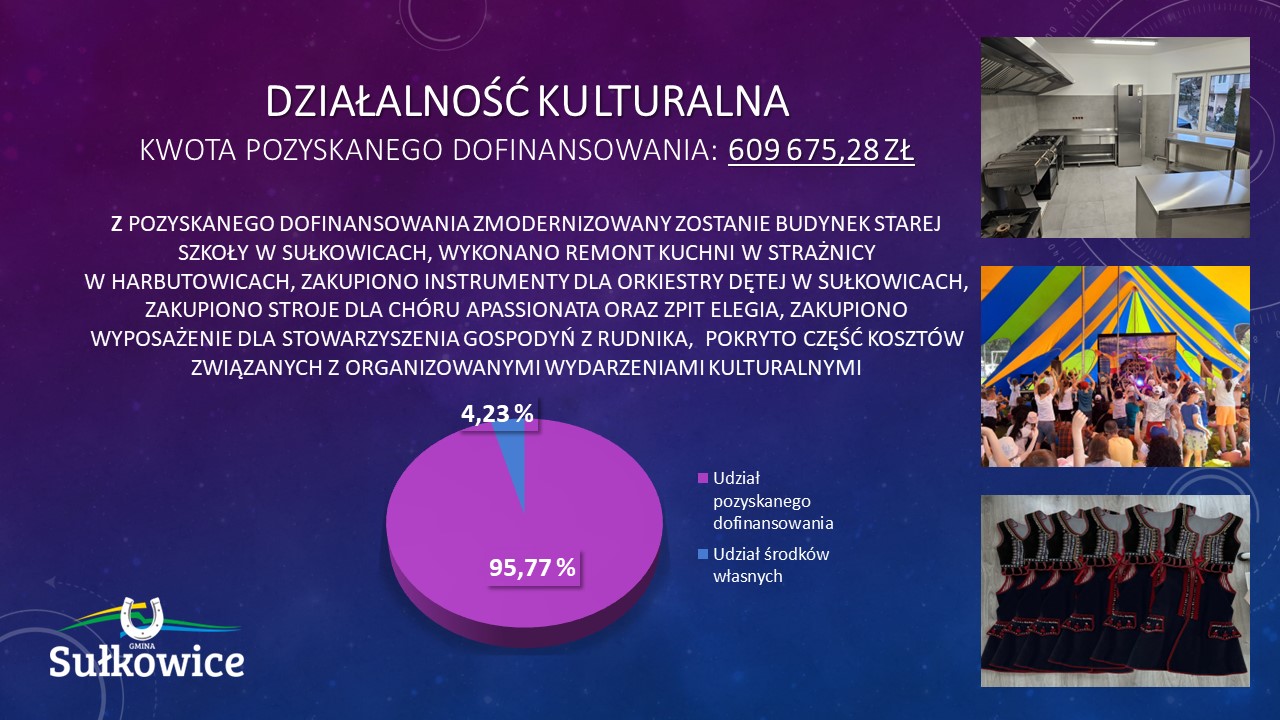 DZIAŁALNOŚĆ KULTURALNA
KWOTA POZYSKANEGO DOFINANSOWANIA: 609 675,28 ZŁ

Z POZYSKANEGO DOFINANSOWANIA ZMODERNIZOWANY ZOSTANIE BUDYNEK STAREJ SZKOŁY W SUŁKOWICACH, WYKONANO REMONT KUCHNI W STRAŻNICY W HARBUTOWICACH, ZAKUPIONO INSTRUMENTY DLA ORKIESTRY DĘTEJ W SUŁKOWICACH, ZAKUPIONO STROJE DLA CHÓRU APASSIONATA ORAZ ZPIT ELEGIA, ZAKUPIONO WYPOSAŻENIE DLA STOWARZYSZENIA GOSPODYŃ Z RUDNIKA, POKRYTO CZĘŚĆ KOSZTÓW ZWIĄZANYCH Z ORGANIZOWANYMI WYDARZENIAMI KULTURALNYMI

4,23 %
95,77 %

Udział pozyskanego dofinansowania
Udział środków własnych

GMINA
Sułkowice